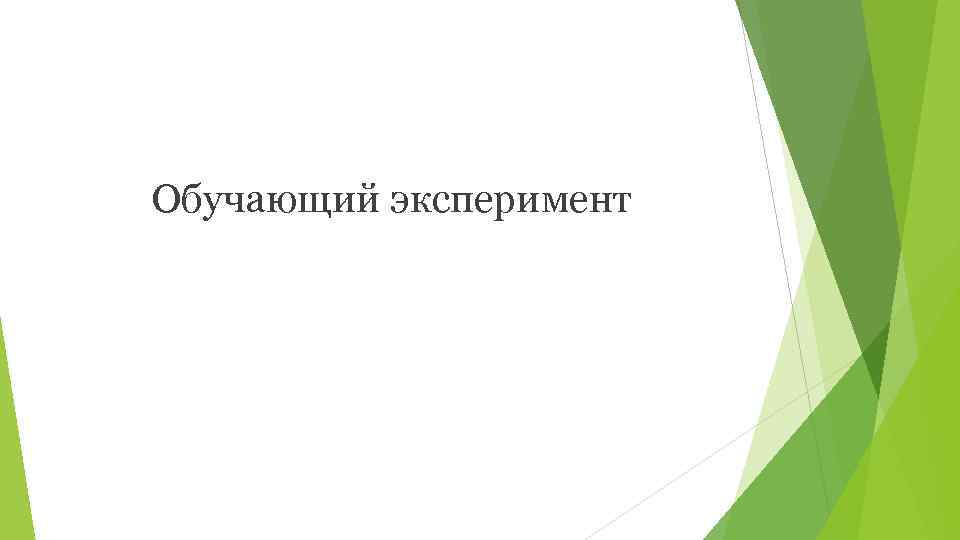 Обучающий эксперимент